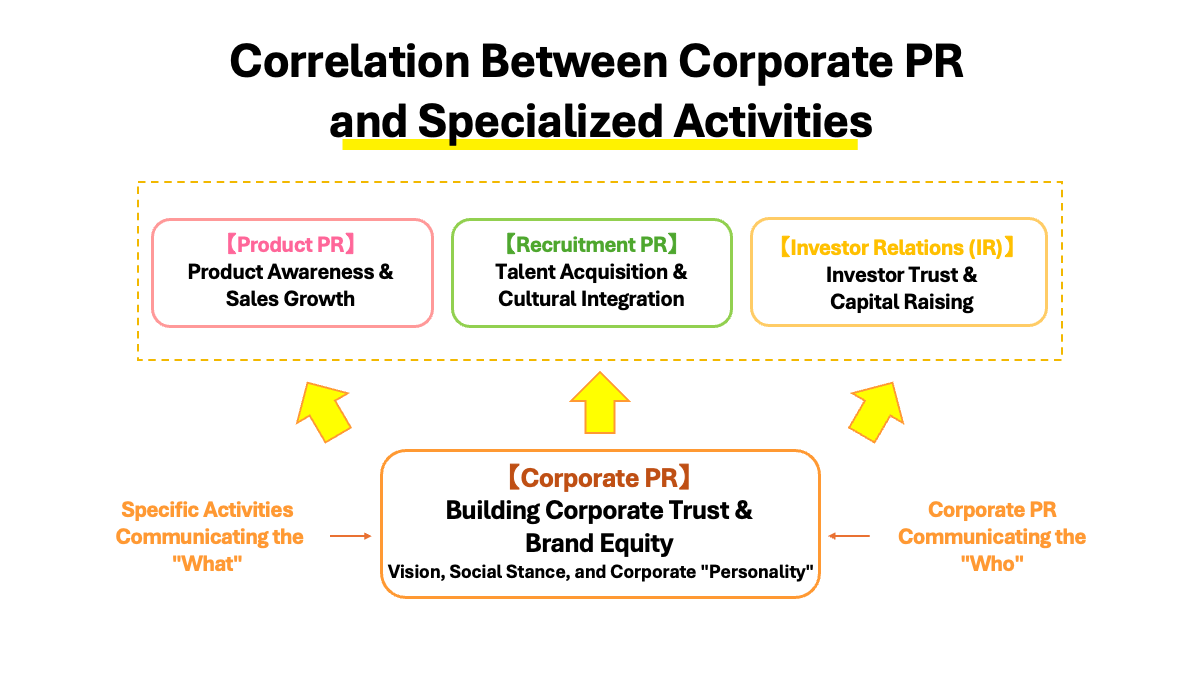 Correlation Between Corporate PR and Specialized Activities

【Product PR】
Product Awareness & Sales Growth

【Recruitment PR】
Talent Acquisition & Cultural Integration

【Investor Relations (IR)】
Investor Trust & Capital Raising

Specific Activities Communicating the "What"

【Corporate PR】
Building Corporate Trust & Brand Equity
Vision, Social Stance, and Corporate "Personality"

Corporate PR Communicating the "Who"